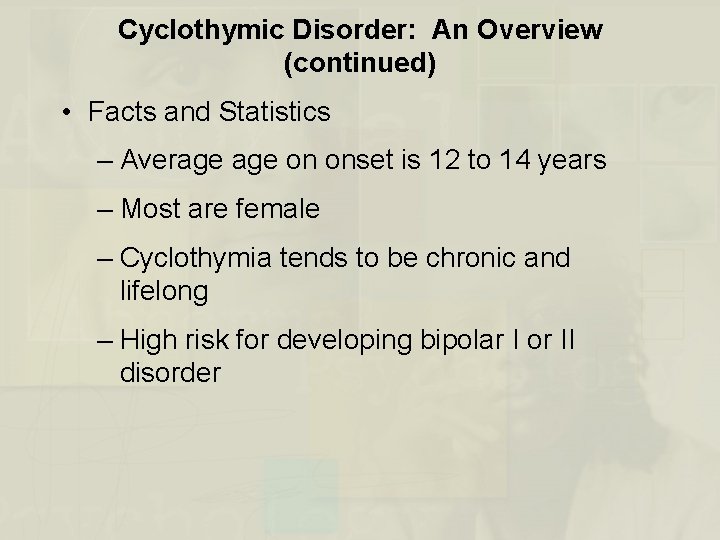 Cyclothymic Disorder: An Overview (continued)

• Facts and Statistics

– Average age on onset is 12 to 14 years

– Most are female

– Cyclothymia tends to be chronic and lifelong

– High risk for developing bipolar I or II disorder